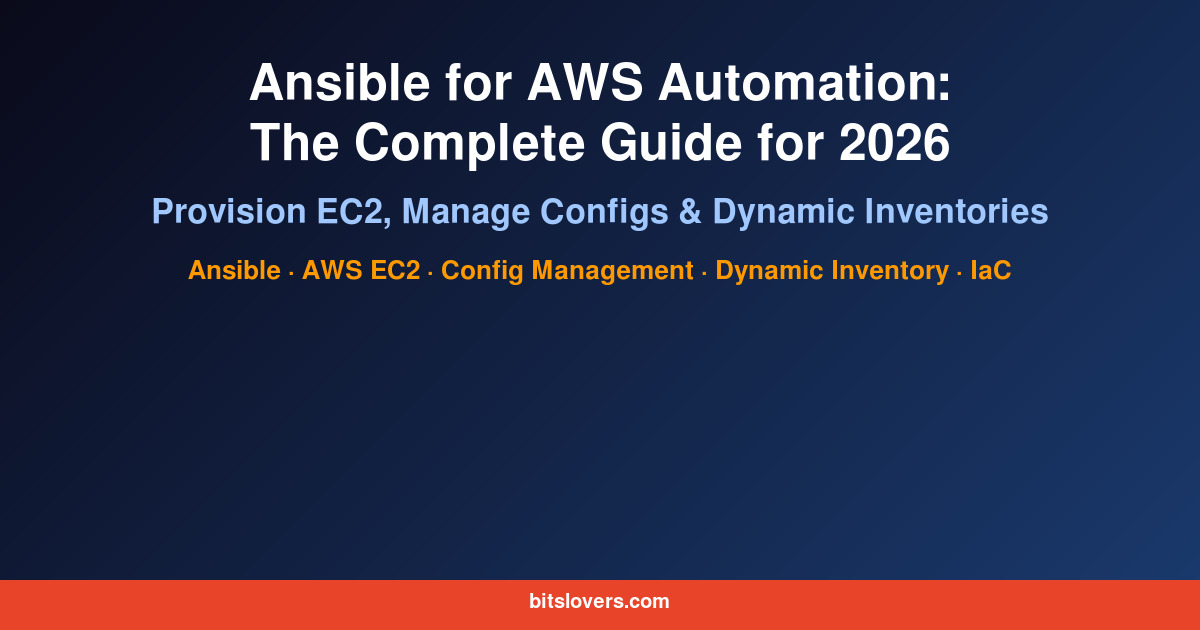 Ansible for AWS Automation:
The Complete Guide for 2026

Provision EC2, Manage Configs & Dynamic Inventories

Ansible · AWS EC2 · Config Management · Dynamic Inventory · IaC

bitslovers.com